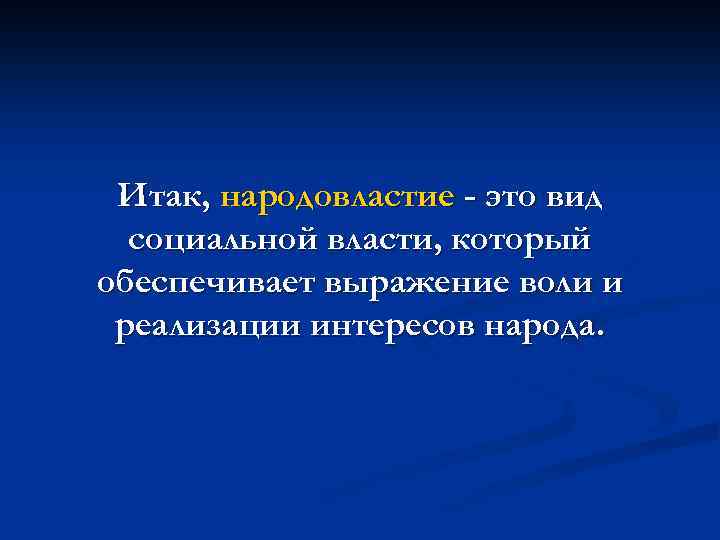 Итак, народовластие - это вид социальной власти, который обеспечивает выражение воли и реализации интересов народа.